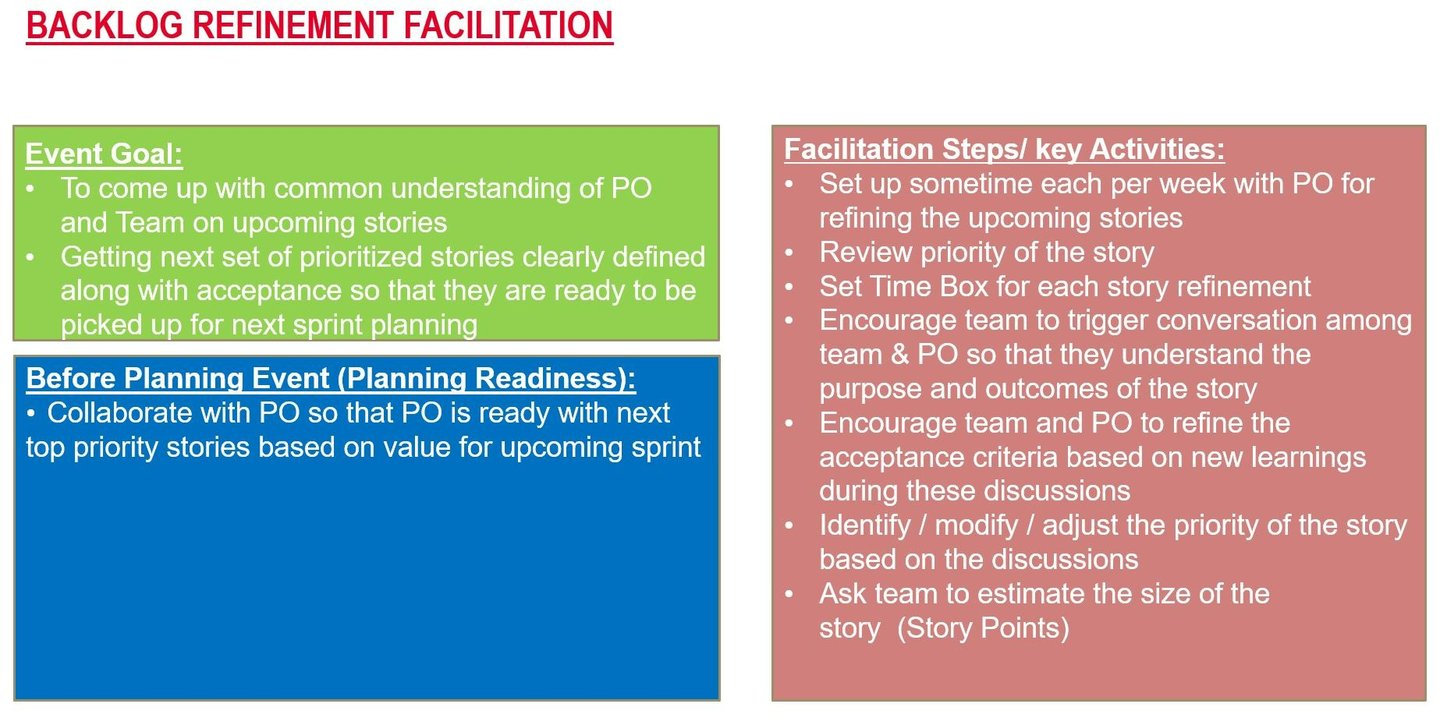 BACKLOG REFINEMENT FACILITATION

Event Goal:
• To come up with common understanding of PO and Team on upcoming stories
• Getting next set of prioritized stories clearly defined along with acceptance so that they are ready to be picked up for next sprint planning

Before Planning Event (Planning Readiness):
• Collaborate with PO so that PO is ready with next top priority stories based on value for upcoming sprint

Facilitation Steps/ key Activities:
• Set up sometime each per week with PO for refining the upcoming stories
• Review priority of the story
• Set Time Box for each story refinement
• Encourage team to trigger conversation among team & PO so that they understand the purpose and outcomes of the story
• Encourage team and PO to refine the acceptance criteria based on new learnings during these discussions
• Identify / modify / adjust the priority of the story based on the discussions
• Ask team to estimate the size of the story (Story Points)